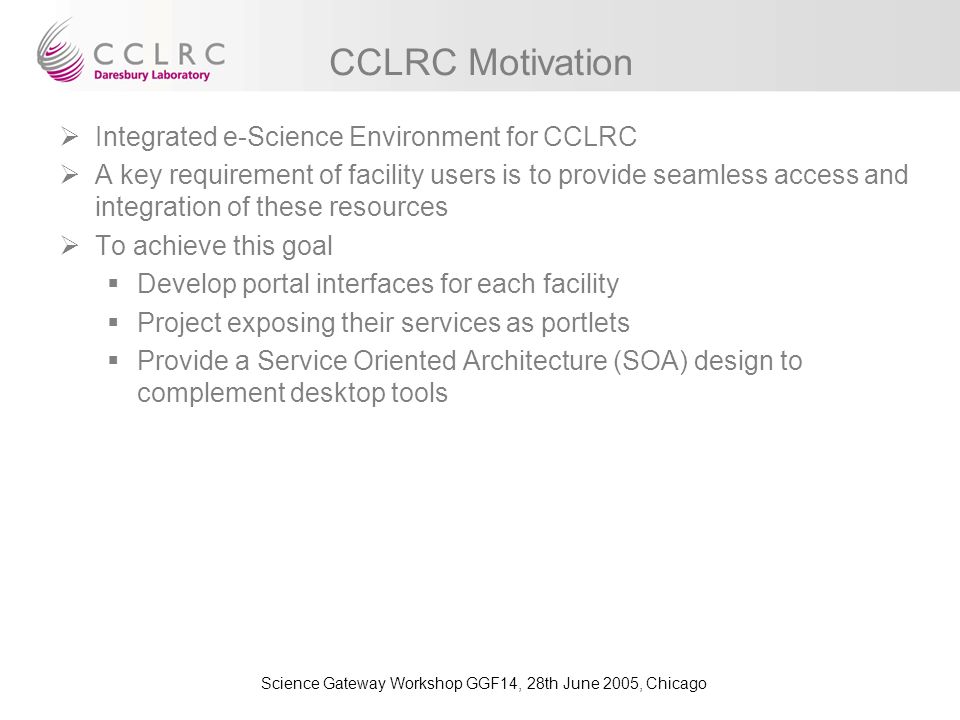 CCLRC
Daresbury Laboratory

CCLRC Motivation

➢ Integrated e-Science Environment for CCLRC
➢ A key requirement of facility users is to provide seamless access and integration of these resources
➢ To achieve this goal
▪ Develop portal interfaces for each facility
▪ Project exposing their services as portlets
▪ Provide a Service Oriented Architecture (SOA) design to complement desktop tools

Science Gateway Workshop GGF14, 28th June 2005, Chicago